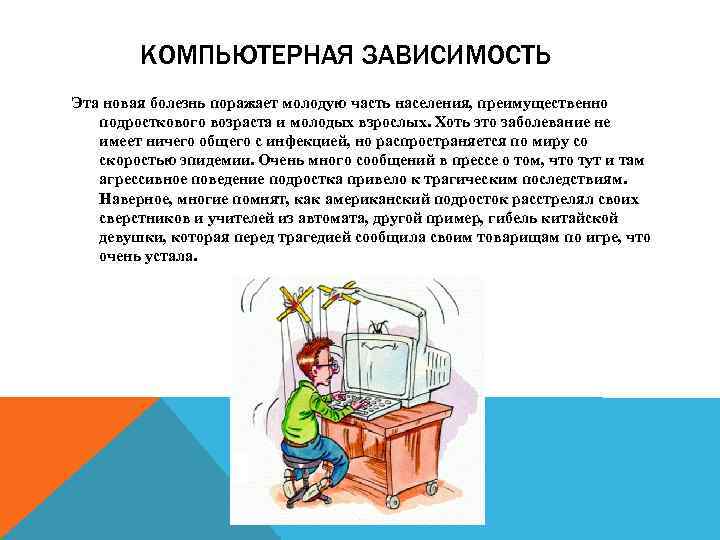 КОМПЬЮТЕРНАЯ ЗАВИСИМОСТЬ

Эта новая болезнь поражает молодую часть населения, преимущественно подросткового возраста и молодых взрослых. Хоть это заболевание не имеет ничего общего с инфекцией, но распространяется по миру со скоростью эпидемии. Очень много сообщений в прессе о том, что тут и там агрессивное поведение подростка привело к трагическим последствиям. Наверное, многие помнят, как американский подросток расстрелял своих сверстников и учителей из автомата, другой пример, гибель китайской девушки, которая перед трагедией сообщила своим товарищам по игре, что очень устала.